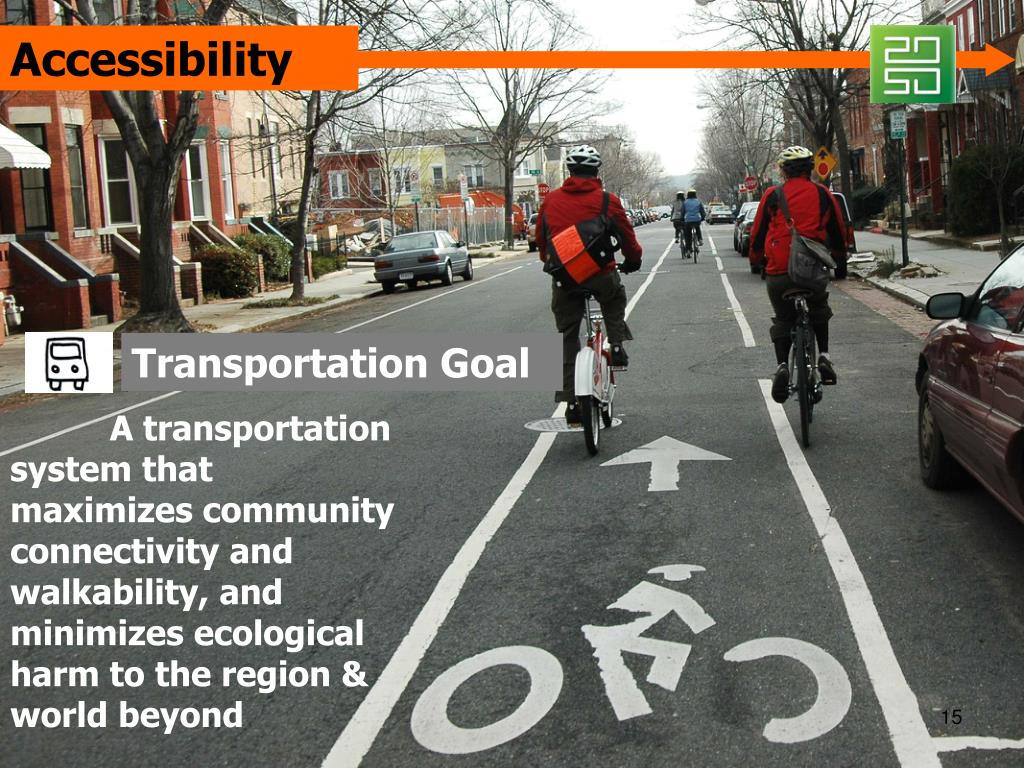 Accessibility

Transportation Goal

A transportation system that maximizes community connectivity and walkability, and minimizes ecological harm to the region & world beyond

15